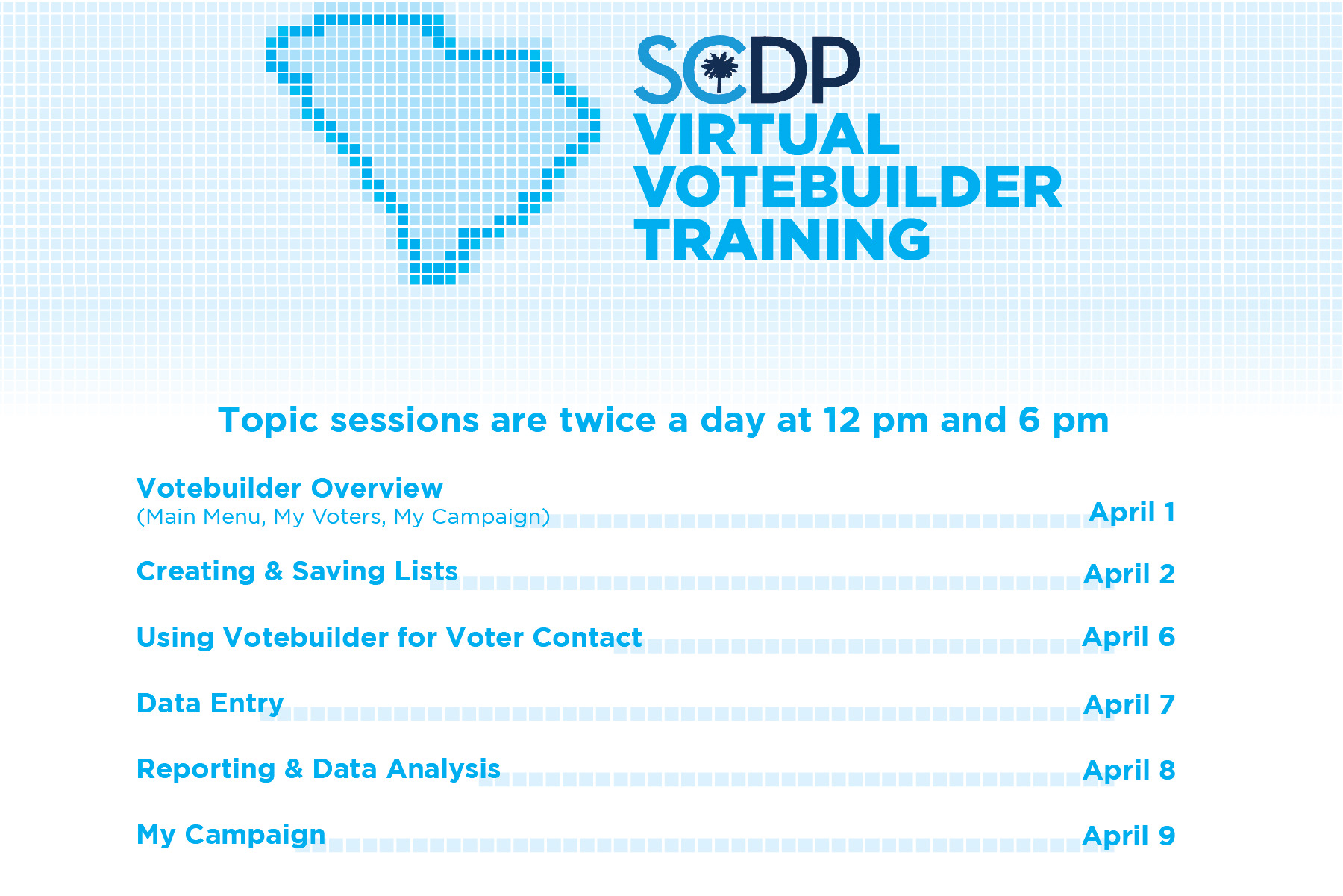 SCDP
VIRTUAL VOTEBUILDER TRAINING

Topic sessions are twice a day at 12 pm and 6 pm

Votebuilder Overview
(Main Menu, My Voters, My Campaign) April 1

Creating & Saving Lists April 2

Using Votebuilder for Voter Contact April 6

Data Entry April 7

Reporting & Data Analysis April 8

My Campaign April 9